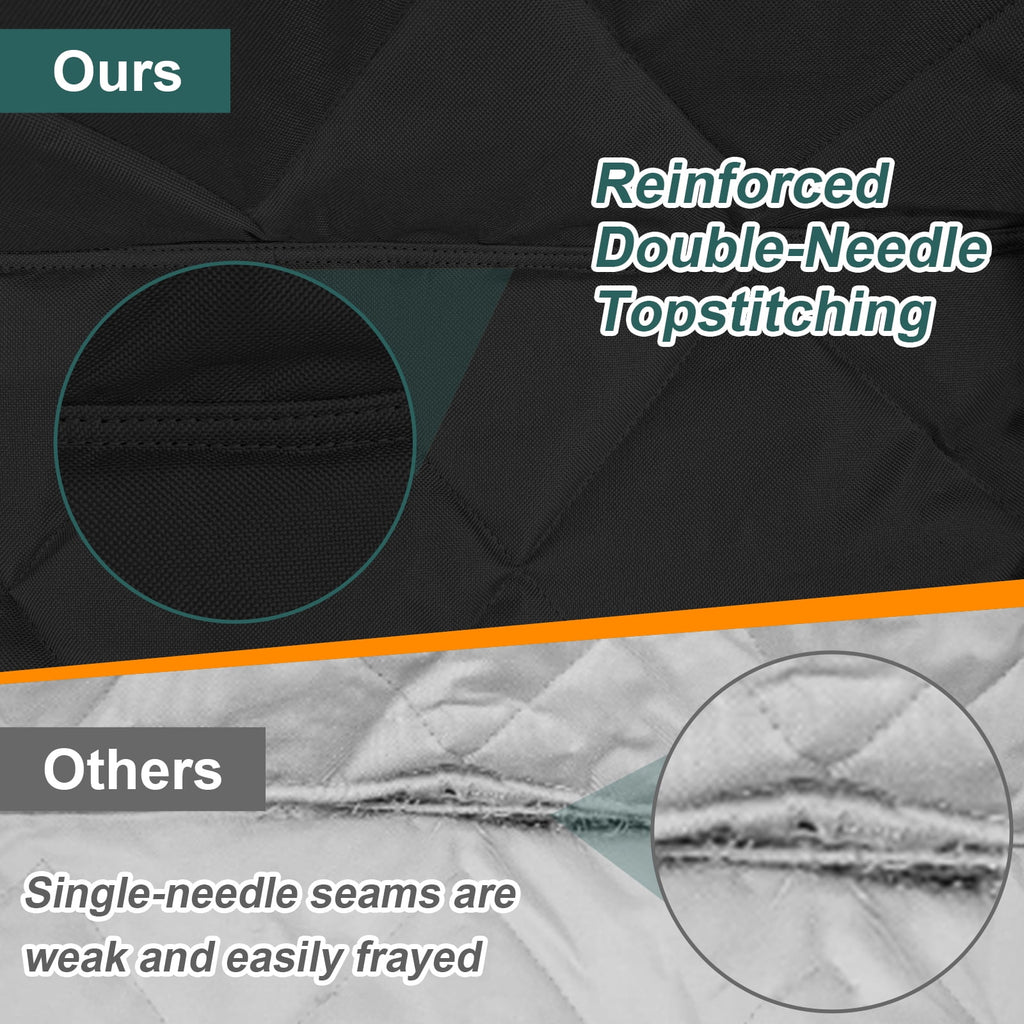 Ours

Reinforced Double-Needle Topstitching

Others

Single-needle seams are weak and easily frayed